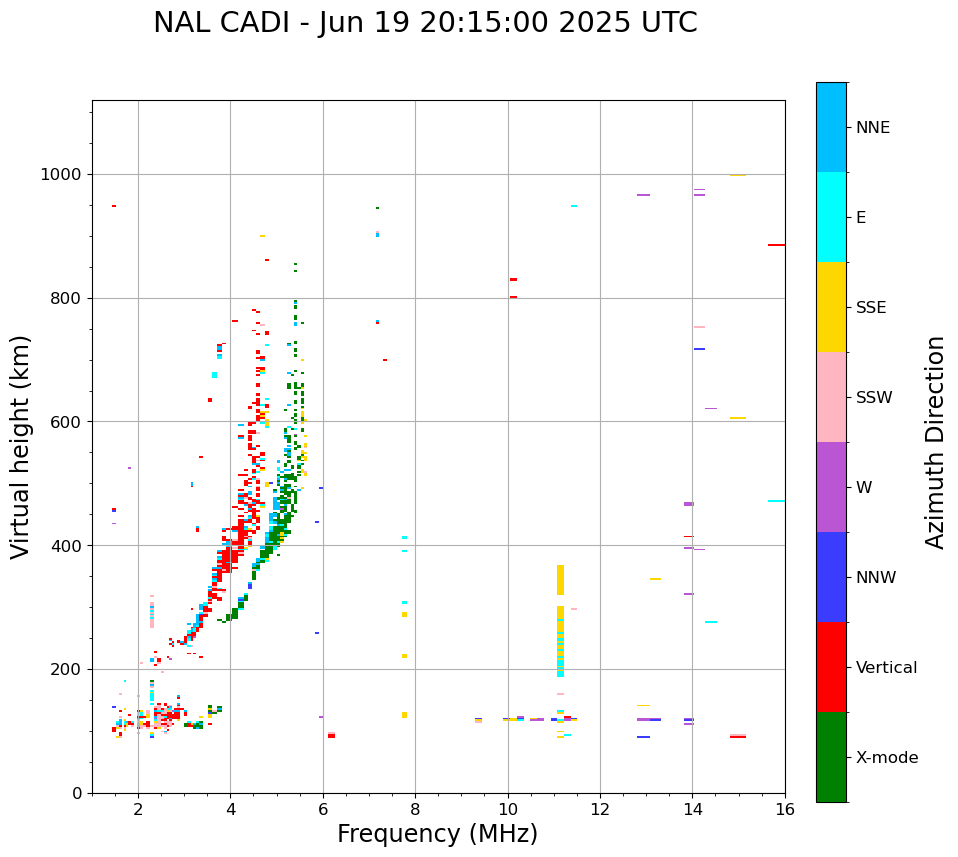 NAL CADI - Jun 19 20:15:00 2025 UTC

Virtual height (km)

1000
800
600
400
200
0

2
4
6
8
10
12
14
16

Frequency (MHz)

NNE
E
SSE
SSW
W
NNW
Vertical
X-mode

Azimuth Direction